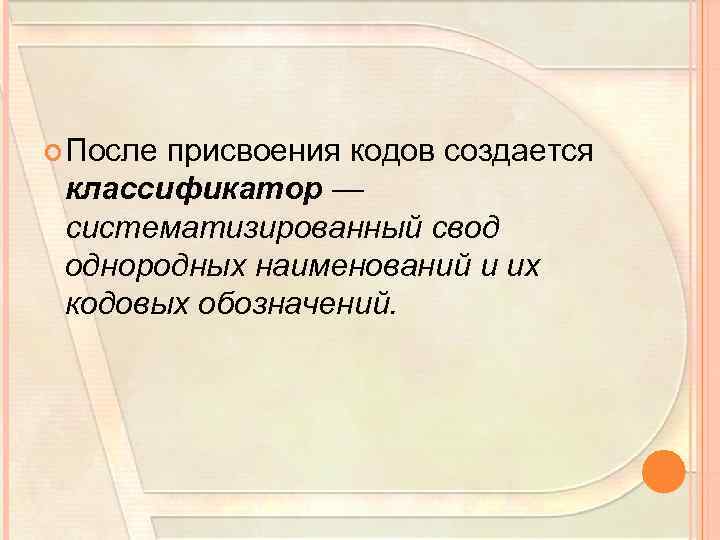 После присвоения кодов создается классификатор — систематизированный свод однородных наименований и их кодовых обозначений.